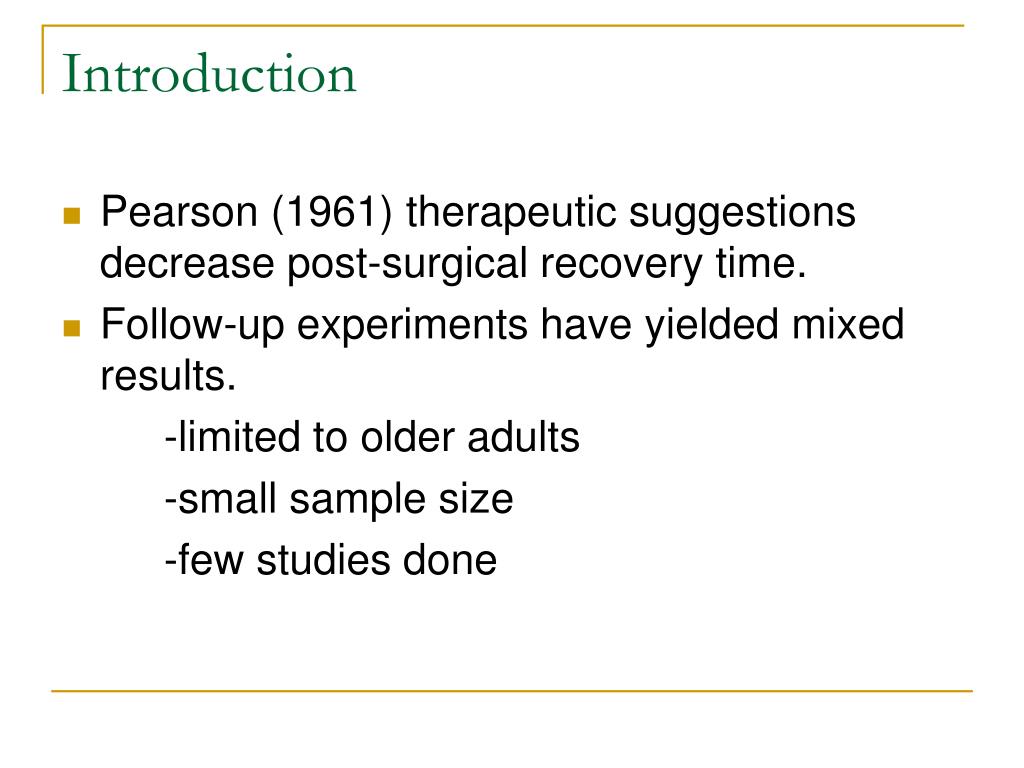 Introduction

Pearson (1961) therapeutic suggestions decrease post-surgical recovery time.

Follow-up experiments have yielded mixed results.

-limited to older adults

-small sample size

-few studies done